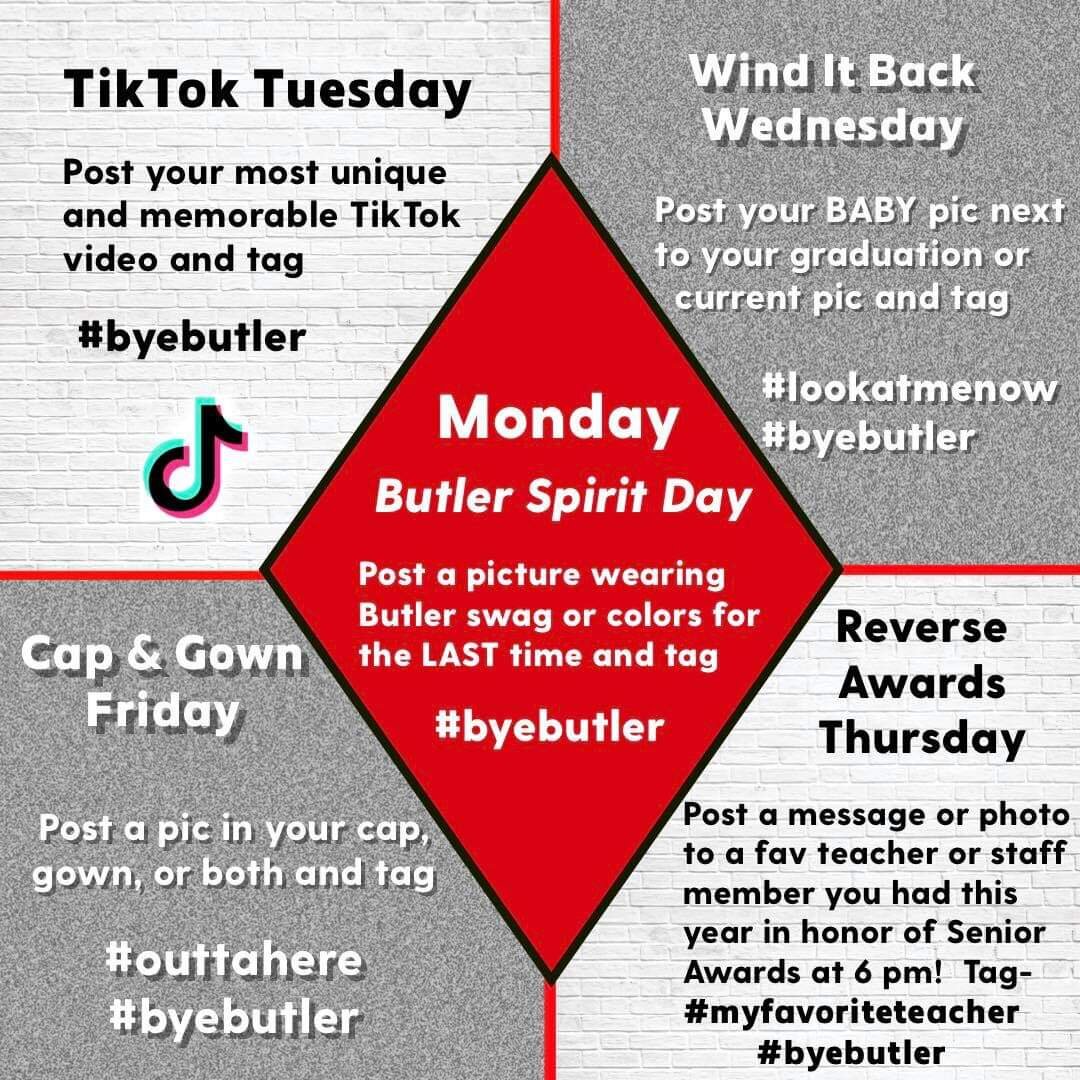 TikTok Tuesday

Post your most unique and memorable TikTok video and tag

#byebutler

Wind It Back Wednesday

Post your BABY pic next to your graduation or current pic and tag

#lookatmenow
#byebutler

Monday

Butler Spirit Day

Post a picture wearing Butler swag or colors for the LAST time and tag

#byebutler

Cap & Gown Friday

Post a pic in your cap, gown, or both and tag

#outtahere
#byebutler

Reverse Awards Thursday

Post a message or photo to a fav teacher or staff member you had this year in honor of Senior Awards at 6 pm! Tag-
#myfavoriteteacher
#byebutler